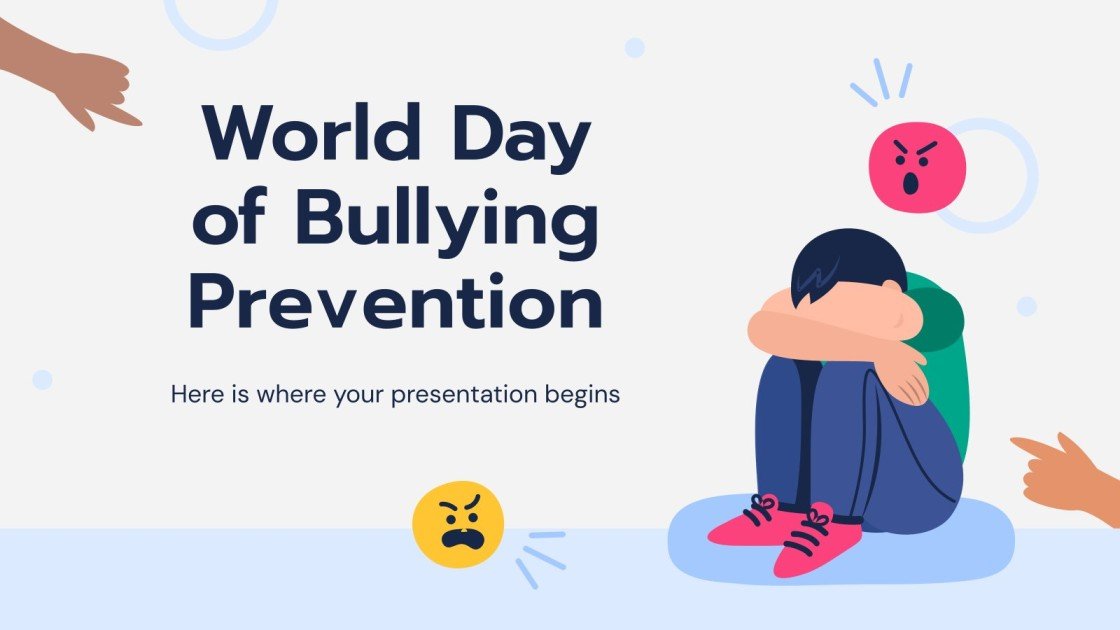 World Day of Bullying Prevention

Here is where your presentation begins